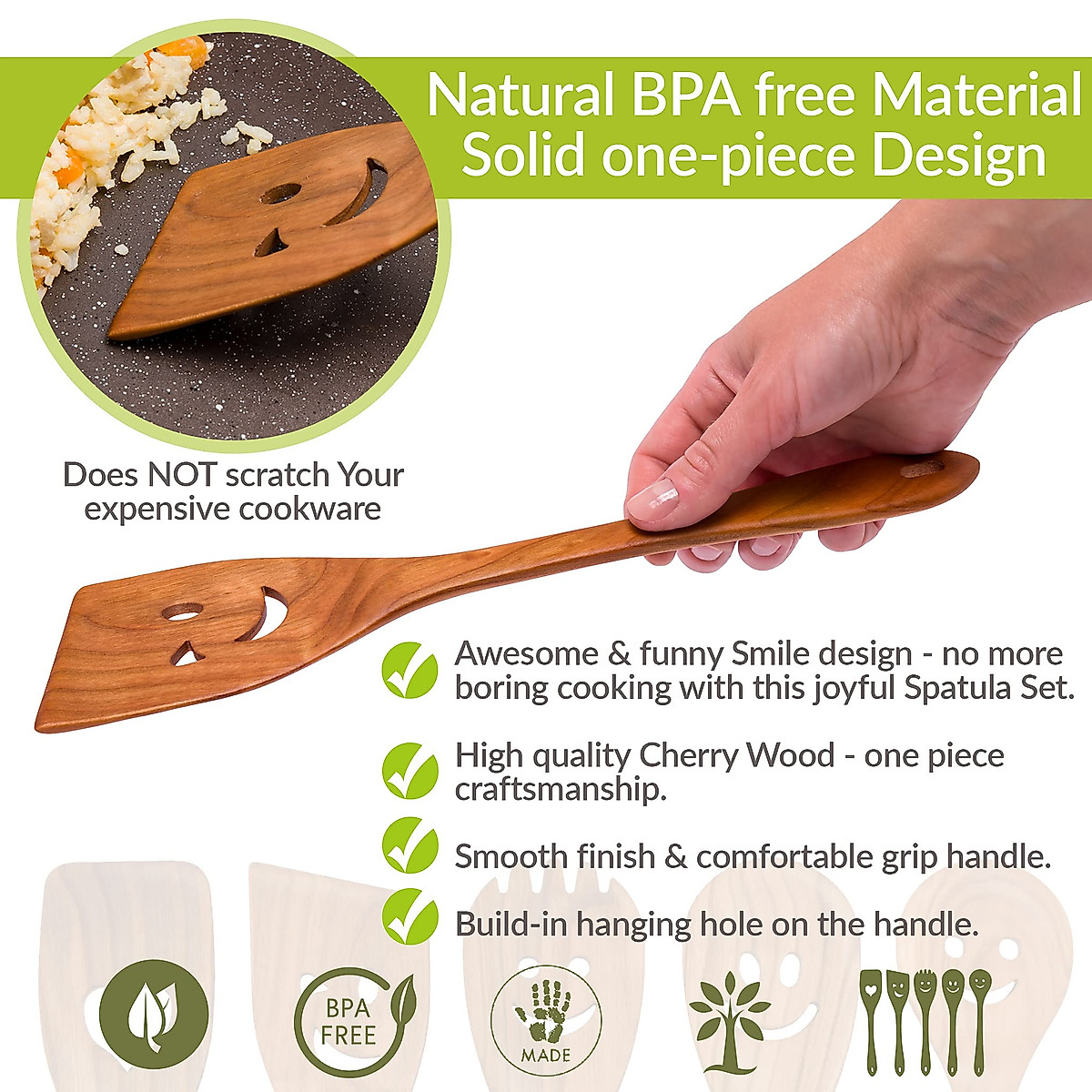 Natural BPA free Material
Solid one-piece Design

Does NOT scratch Your expensive cookware

Awesome & funny Smile design - no more boring cooking with this joyful Spatula Set.

High quality Cherry Wood - one piece craftsmanship.

Smooth finish & comfortable grip handle.

Build-in hanging hole on the handle.

BPA FREE

MADE